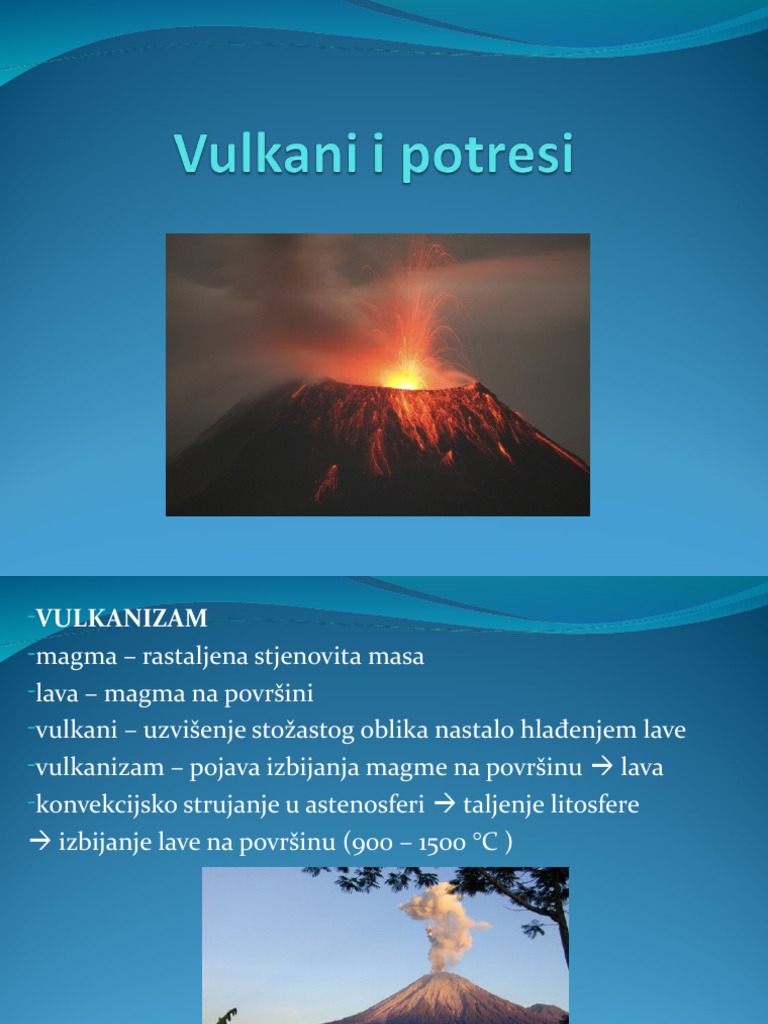 Vulkani i potresi

-VULKANIZAM
-magma – rastaljena stjenovita masa
-lava – magma na površini
-vulkani – uzvišenje stožastog oblika nastalo hlađenjem lave
-vulkanizam – pojava izbijanja magme na površinu → lava
-konvekcijsko strujanje u astenosferi → taljenje litosfere
→ izbijanje lave na površinu (900 – 1500 °C )